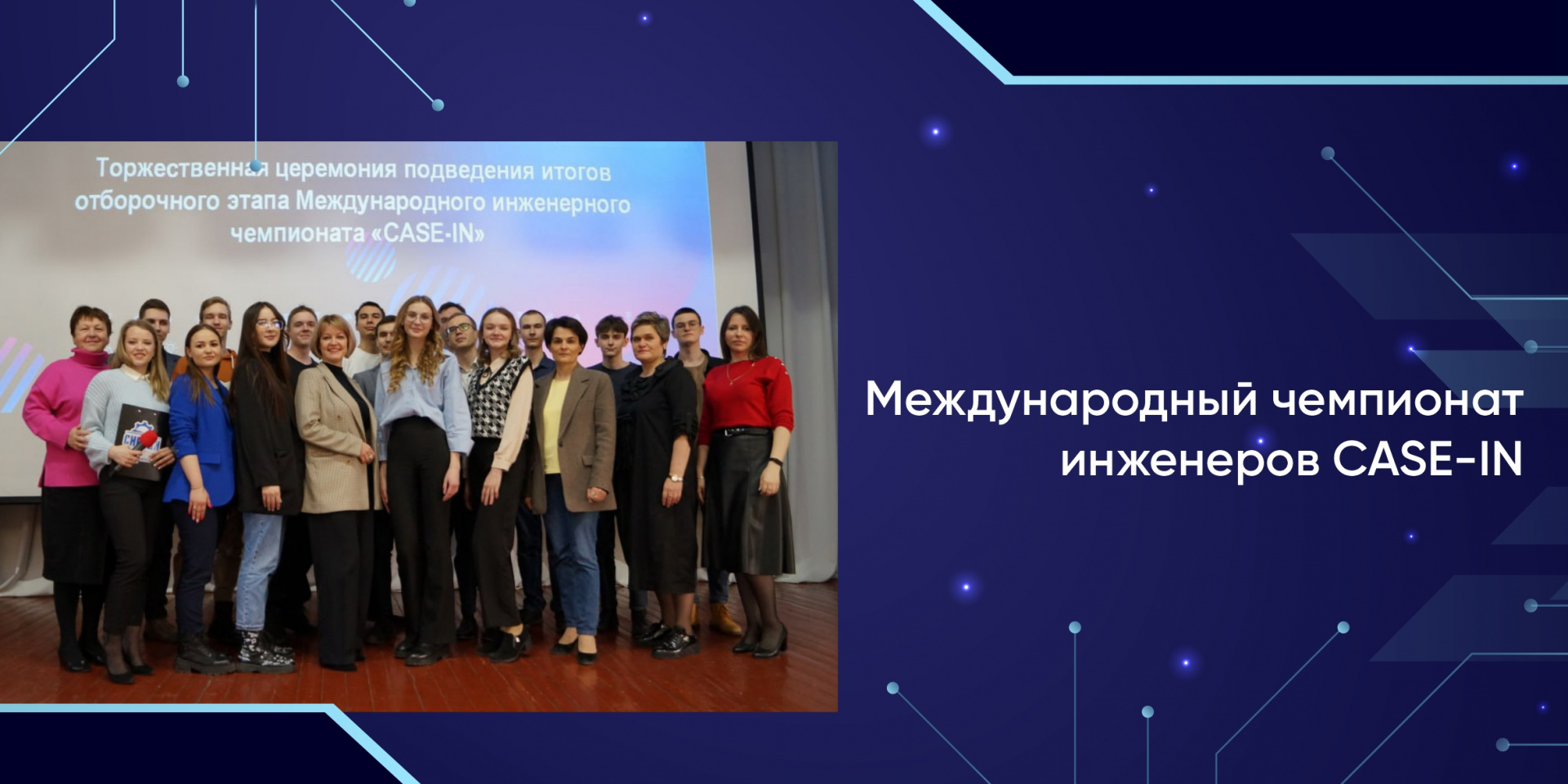 Торжественная церемония подведения итогов отборочного этапа Международного инженерного чемпионата «CASE-IN»

Международный чемпионат инженеров CASE-IN